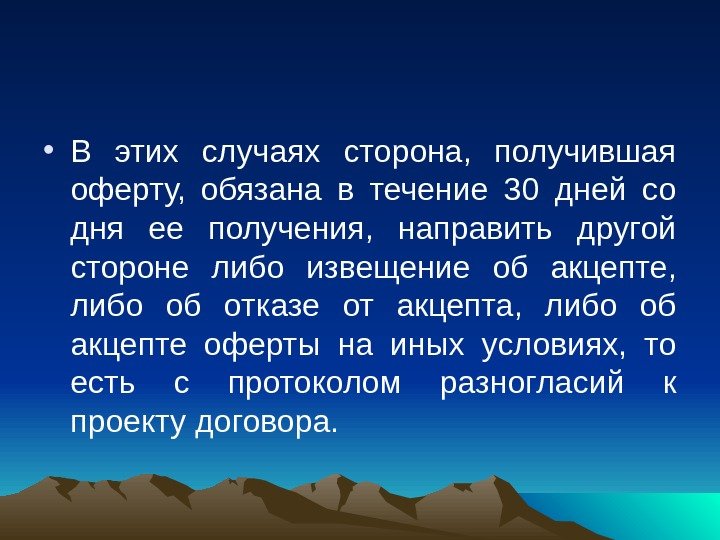 • В этих случаях сторона, получившая оферту, обязана в течение 30 дней со дня ее получения, направить другой стороне либо извещение об акцепте, либо об отказе от акцепта, либо об акцепте оферты на иных условиях, то есть с протоколом разногласий к проекту договора.